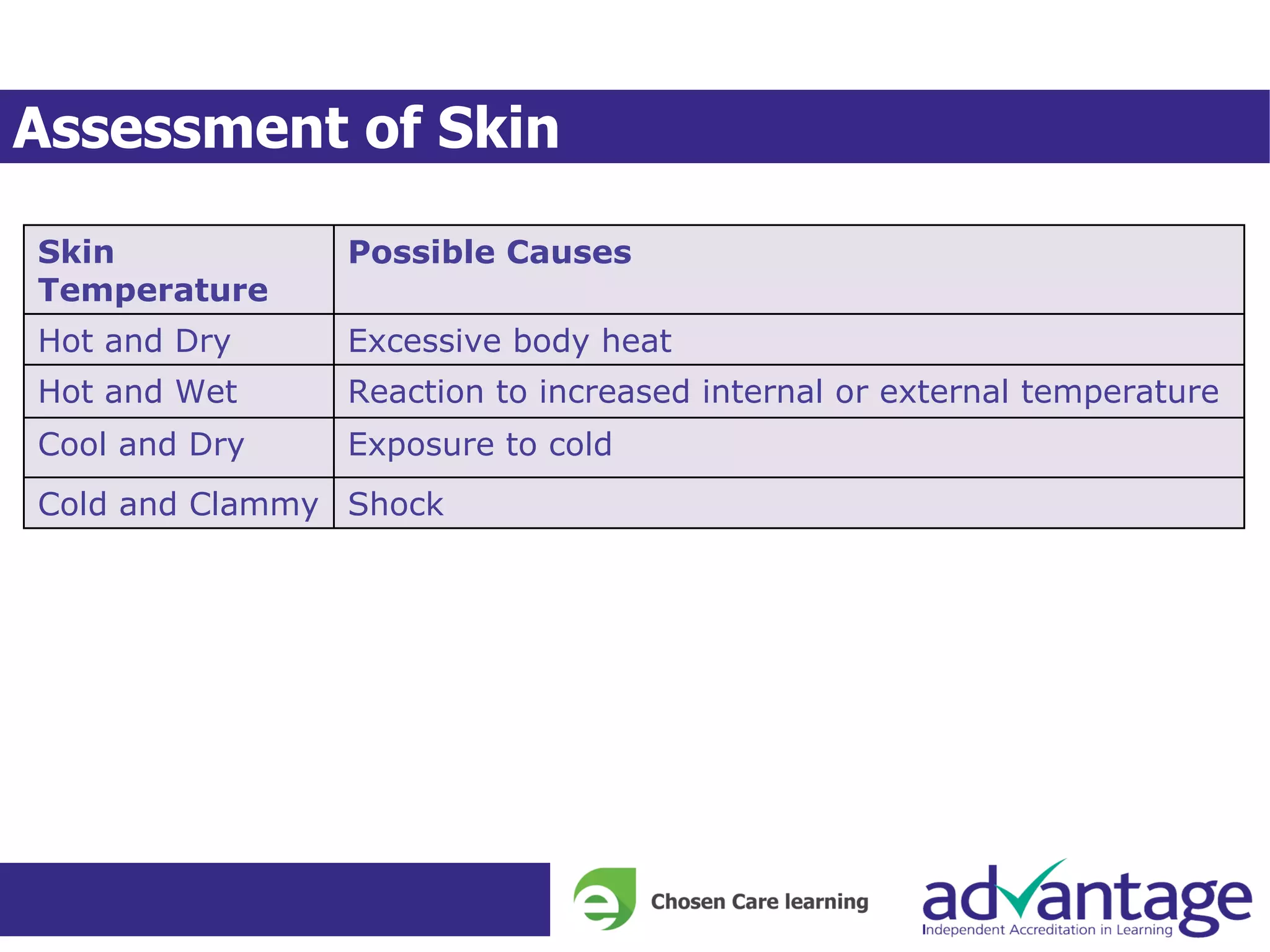 Assessment of Skin

| Skin Temperature | Possible Causes |
|---|---|
| Hot and Dry | Excessive body heat |
| Hot and Wet | Reaction to increased internal or external temperature |
| Cool and Dry | Exposure to cold |
| Cold and Clammy | Shock |

e Chosen Care learning

advantage
Independent Accreditation in Learning